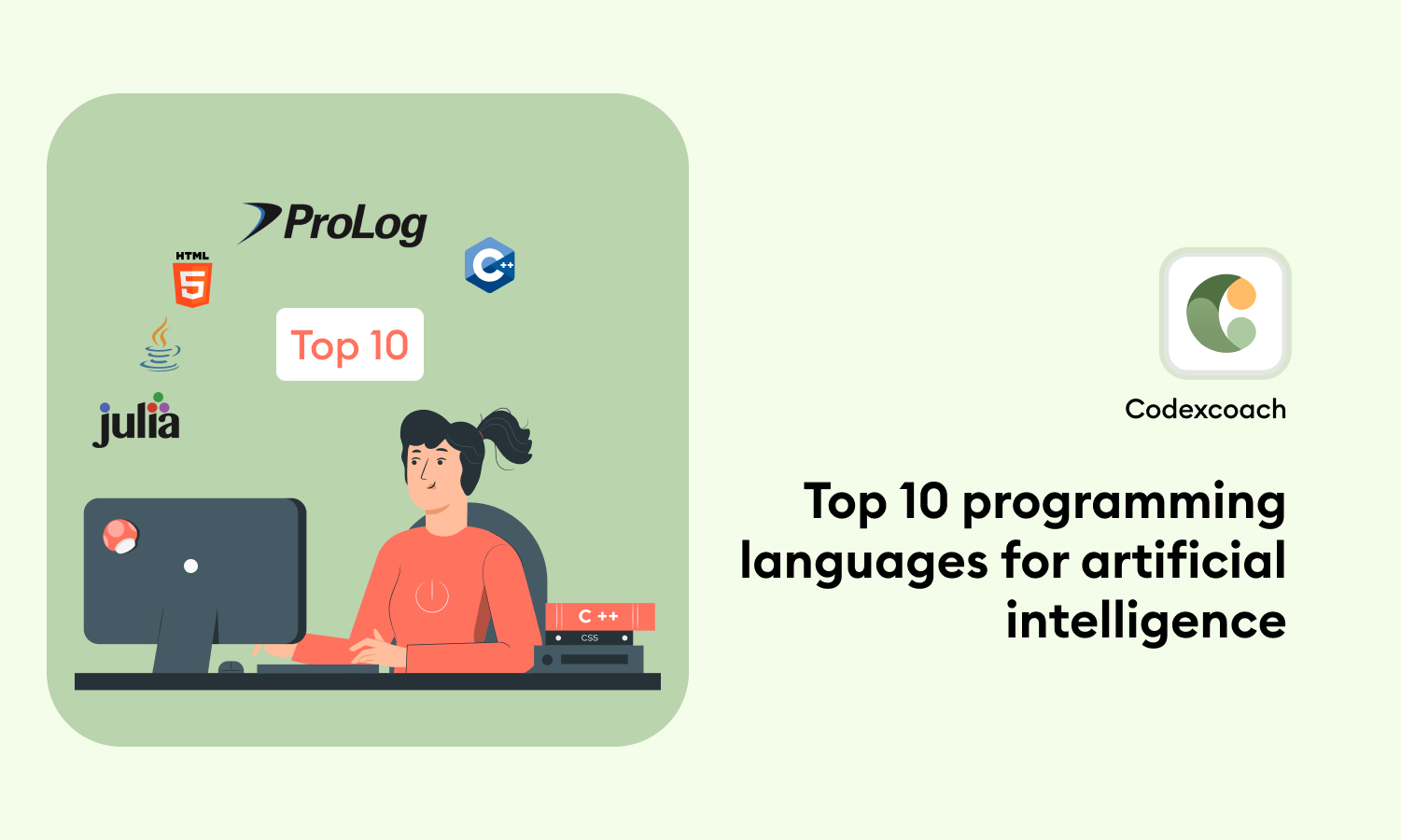 ProLog

HTML 5

C++

Top 10

julia

C ++

CSS

Codexcoach

Top 10 programming languages for artificial intelligence